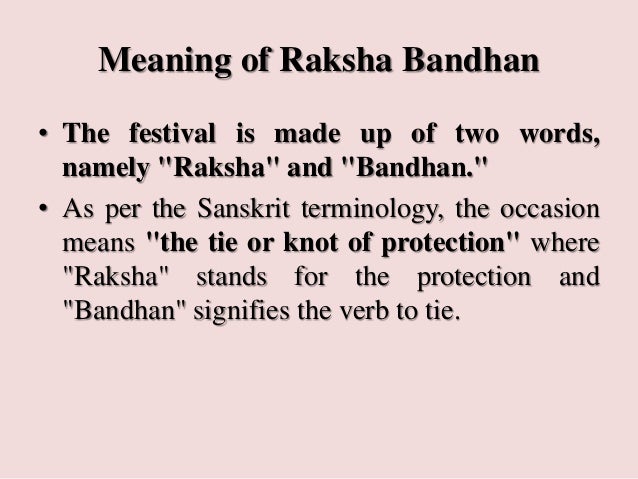 Meaning of Raksha Bandhan

• The festival is made up of two words, namely "Raksha" and "Bandhan."

• As per the Sanskrit terminology, the occasion means "the tie or knot of protection" where "Raksha" stands for the protection and "Bandhan" signifies the verb to tie.